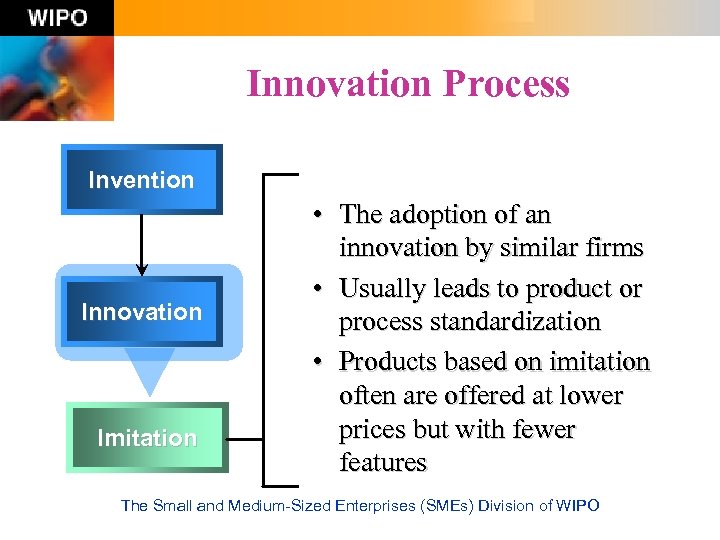 WIPO

Innovation Process

Invention

Innovation

Imitation

• The adoption of an innovation by similar firms
• Usually leads to product or process standardization
• Products based on imitation often are offered at lower prices but with fewer features

The Small and Medium-Sized Enterprises (SMEs) Division of WIPO